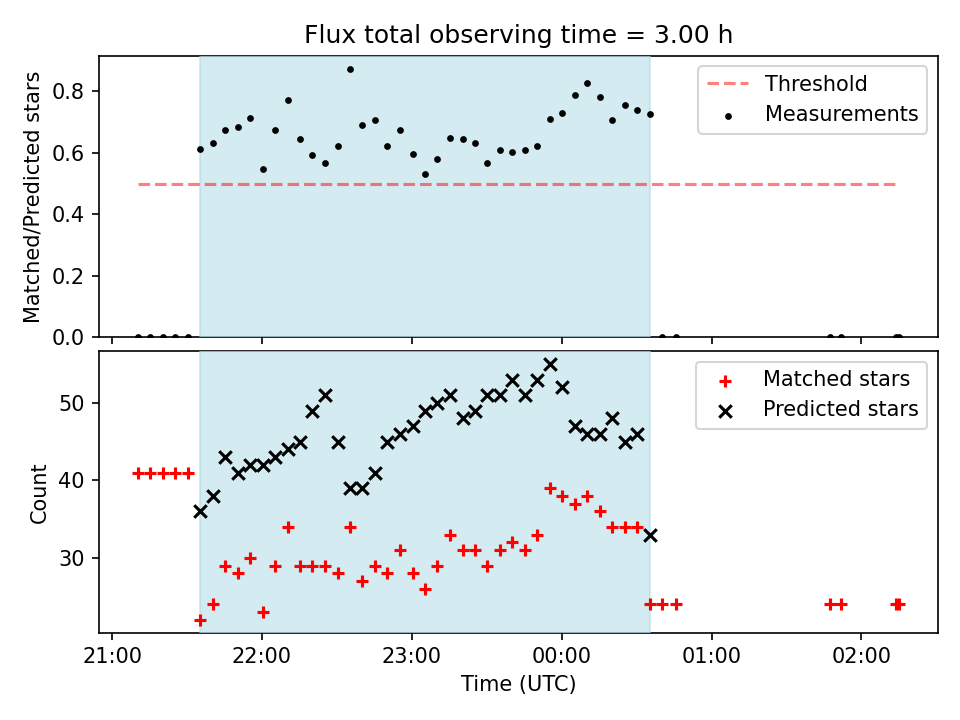 Flux total observing time = 3.00 h

Matched/Predicted stars

0.8
0.6
0.4
0.2
0.0

Threshold
Measurements

Count

50
40
30

Matched stars
Predicted stars

21:00
22:00
23:00
00:00
01:00
02:00

Time (UTC)